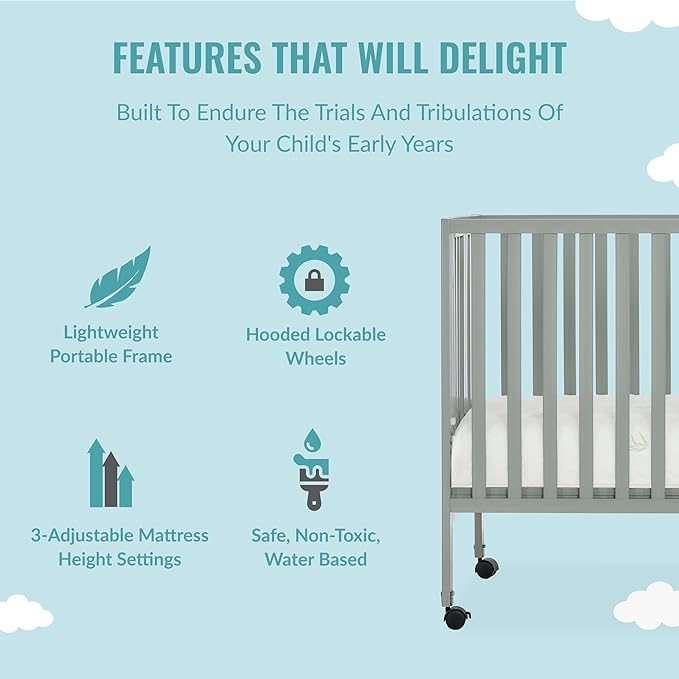 FEATURES THAT WILL DELIGHT

Built To Endure The Trials And Tribulations Of Your Child's Early Years

Lightweight Portable Frame

Hooded Lockable Wheels

3-Adjustable Mattress Height Settings

Safe, Non-Toxic, Water Based